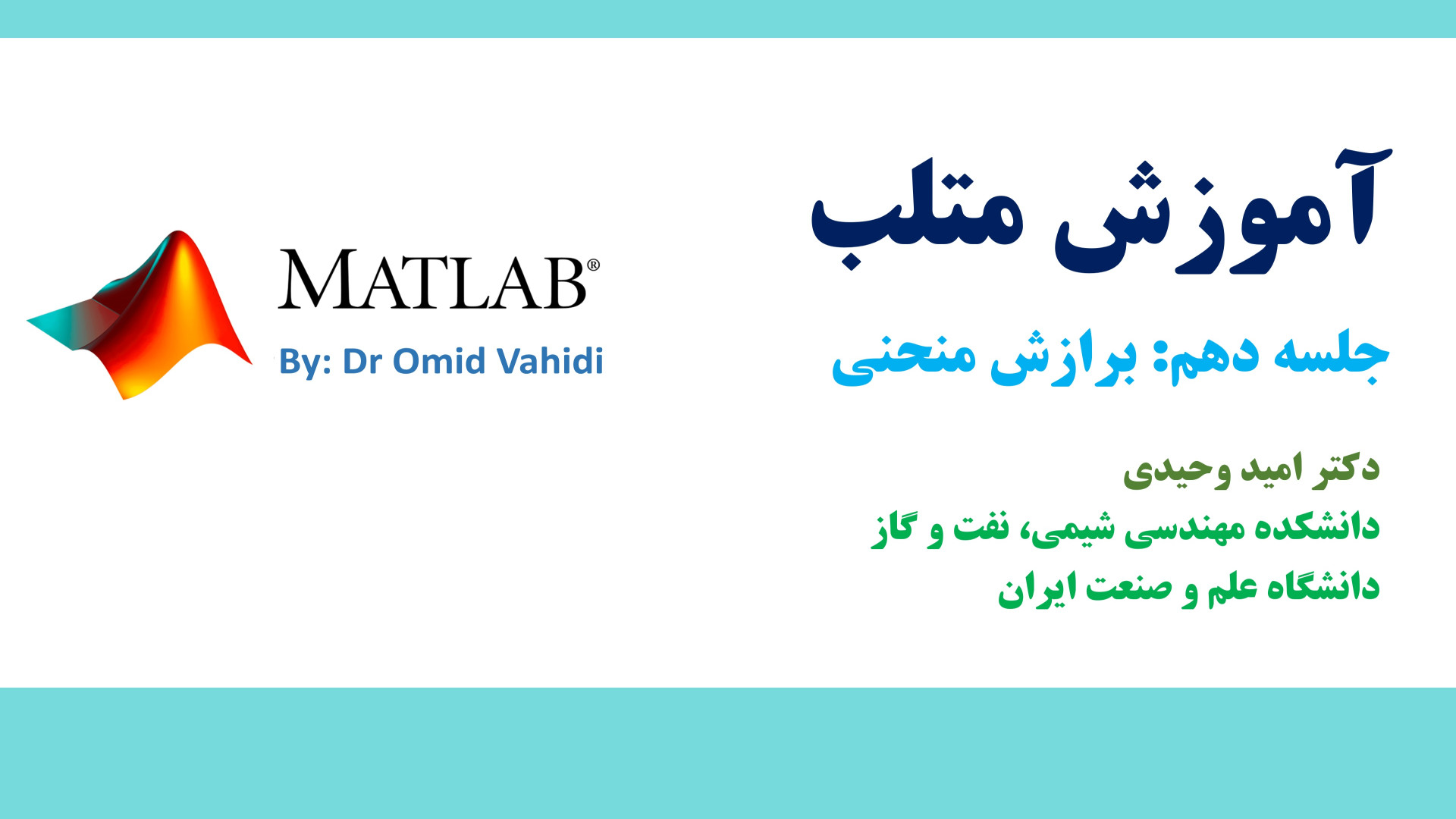 آموزش متلب

جلسه دهم: برازش منحنی

دکتر امید وحیدی
دانشکده مهندسی شیمی، نفت و گاز
دانشگاه علم و صنعت ایران

MATLAB®
By: Dr Omid Vahidi